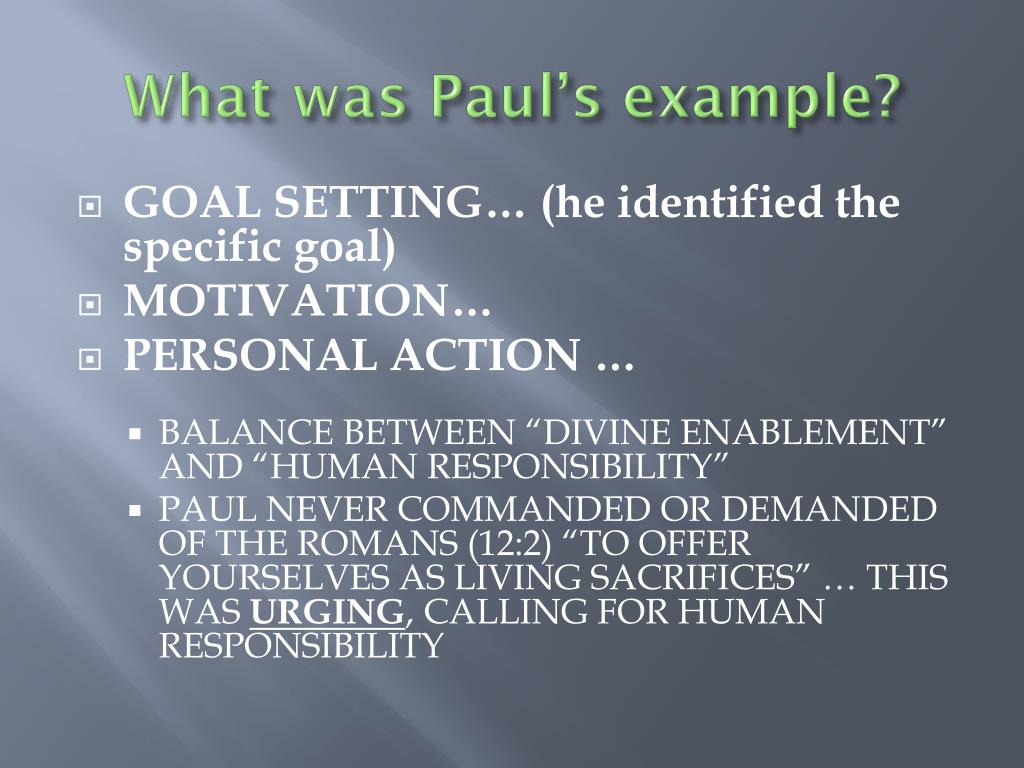 What was Paul's example?

GOAL SETTING… (he identified the specific goal)
MOTIVATION…
PERSONAL ACTION …

BALANCE BETWEEN "DIVINE ENABLEMENT" AND "HUMAN RESPONSIBILITY"
PAUL NEVER COMMANDED OR DEMANDED OF THE ROMANS (12:2) "TO OFFER YOURSELVES AS LIVING SACRIFICES" … THIS WAS URGING, CALLING FOR HUMAN RESPONSIBILITY